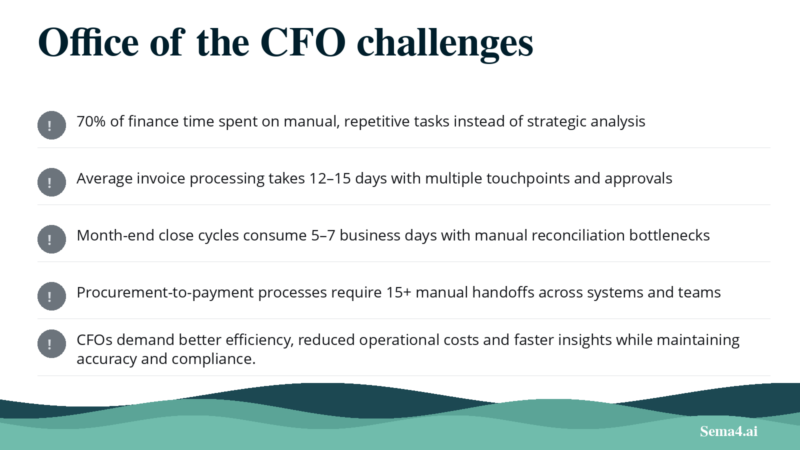 Office of the CFO challenges

! 70% of finance time spent on manual, repetitive tasks instead of strategic analysis

! Average invoice processing takes 12–15 days with multiple touchpoints and approvals

! Month-end close cycles consume 5–7 business days with manual reconciliation bottlenecks

! Procurement-to-payment processes require 15+ manual handoffs across systems and teams

! CFOs demand better efficiency, reduced operational costs and faster insights while maintaining accuracy and compliance.

Sema4.ai